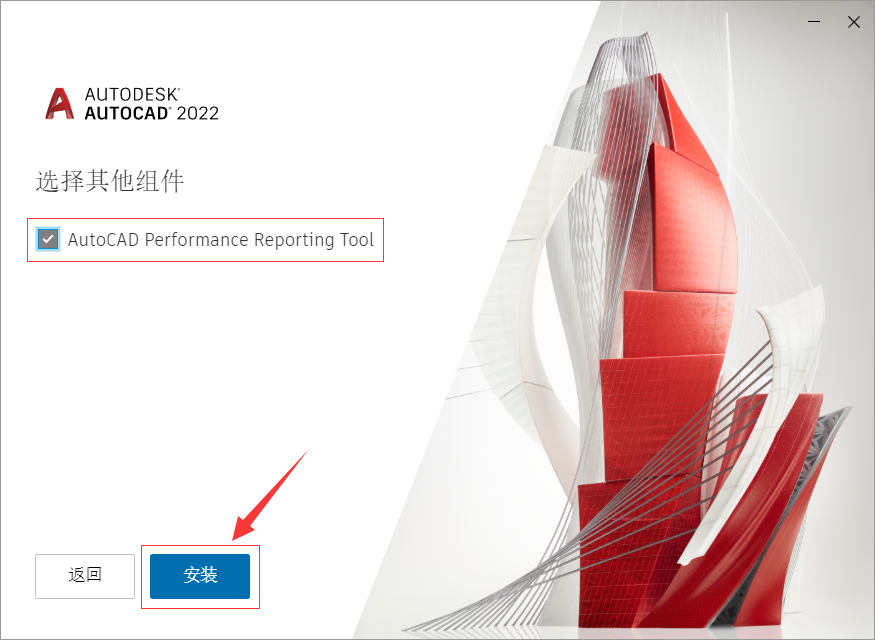 AUTODESK®
AUTOCAD® 2022

选择其他组件

AutoCAD Performance Reporting Tool

返回

安装